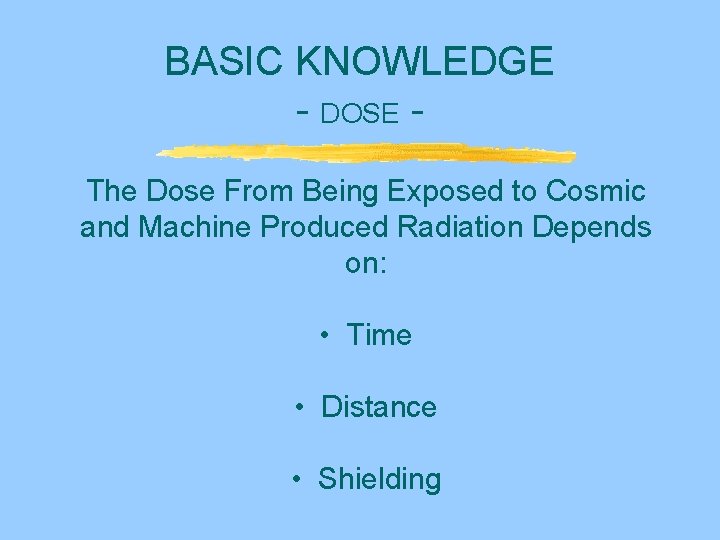 BASIC KNOWLEDGE
- DOSE -

The Dose From Being Exposed to Cosmic and Machine Produced Radiation Depends on:

• Time

• Distance

• Shielding